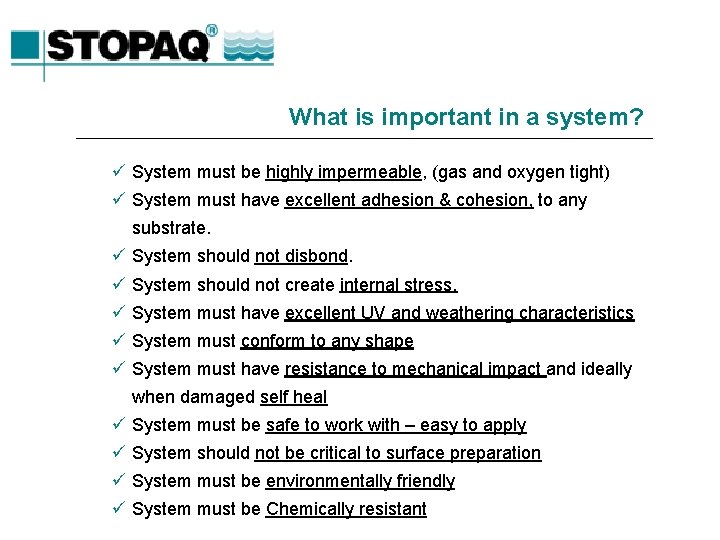 STOPAQ®

What is important in a system?

✓ System must be highly impermeable, (gas and oxygen tight)
✓ System must have excellent adhesion & cohesion, to any substrate.
✓ System should not disbond.
✓ System should not create internal stress.
✓ System must have excellent UV and weathering characteristics
✓ System must conform to any shape
✓ System must have resistance to mechanical impact and ideally when damaged self heal
✓ System must be safe to work with – easy to apply
✓ System should not be critical to surface preparation
✓ System must be environmentally friendly
✓ System must be Chemically resistant